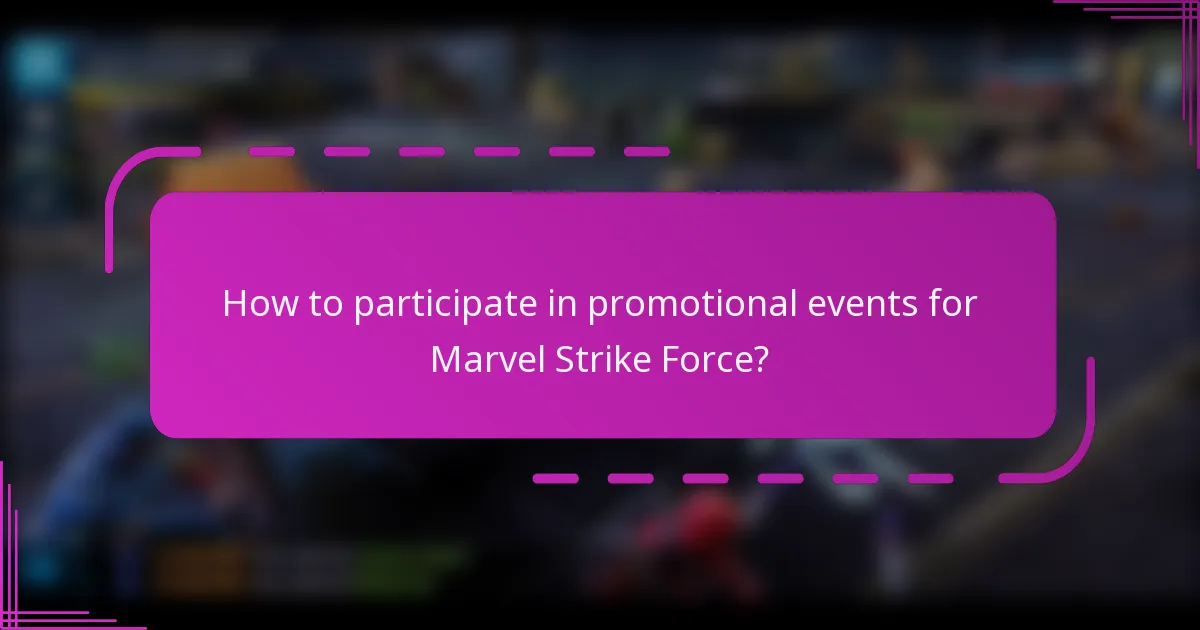 How to participate in promotional events for Marvel Strike Force?